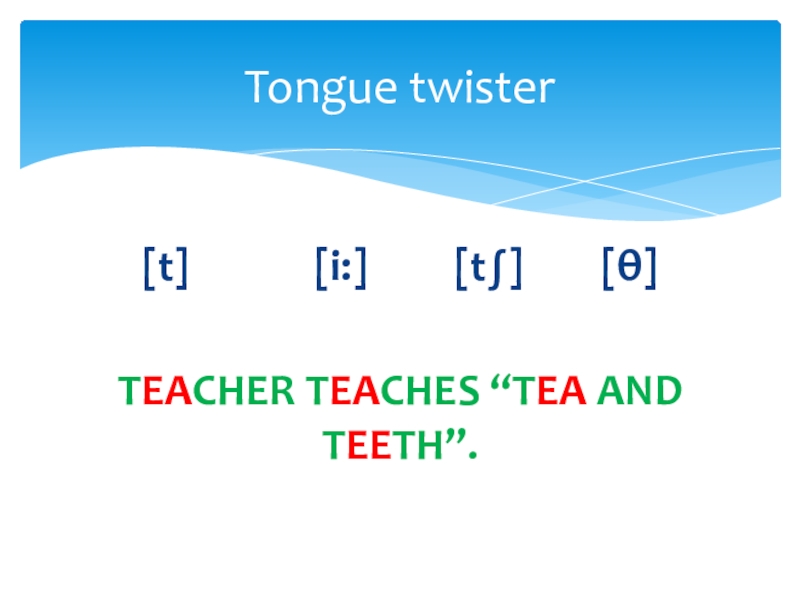 Tongue twister

[t] [i:] [tʃ] [θ]

TEACHER TEACHES “TEA AND TEETH”.